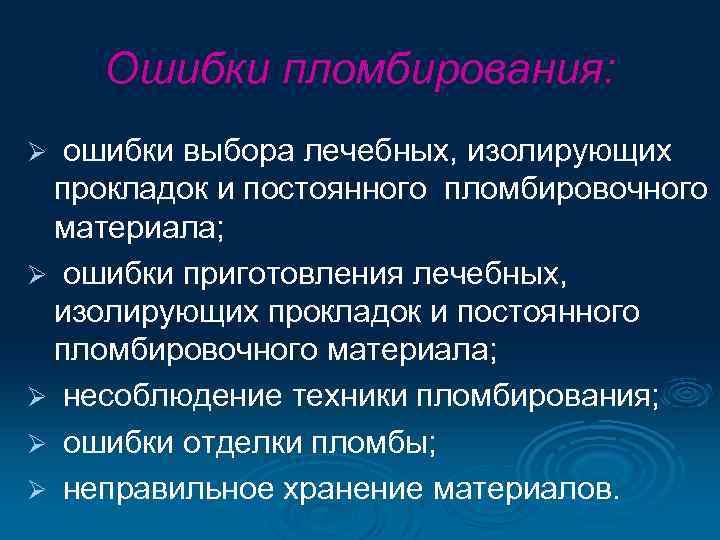 Ошибки пломбирования:

➢ ошибки выбора лечебных, изолирующих прокладок и постоянного пломбировочного материала;

➢ ошибки приготовления лечебных, изолирующих прокладок и постоянного пломбировочного материала;

➢ несоблюдение техники пломбирования;

➢ ошибки отделки пломбы;

➢ неправильное хранение материалов.